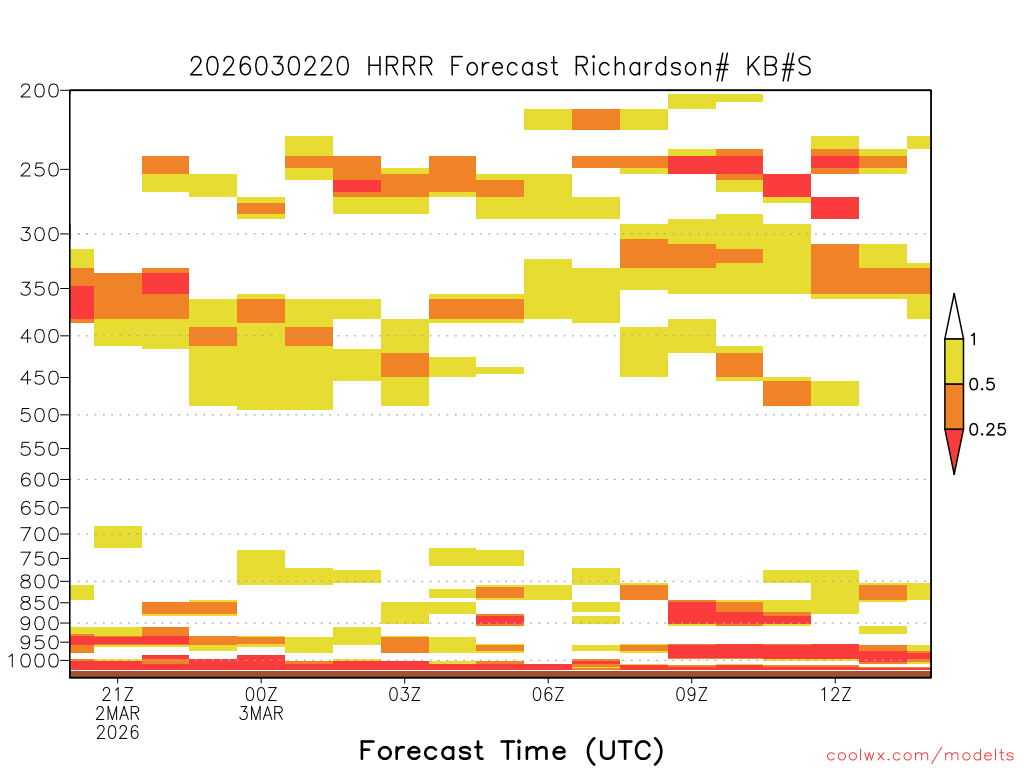 2026030220 HRRR Forecast Richardson# KB#S

200
250
300
350
400
450
500
550
600
650
700
750
800
850
900
950
1000

1
0.5
0.25

21Z
2MAR
2026
00Z
3MAR
03Z
06Z
09Z
12Z

Forecast Time (UTC)

coolwx.com/modelts